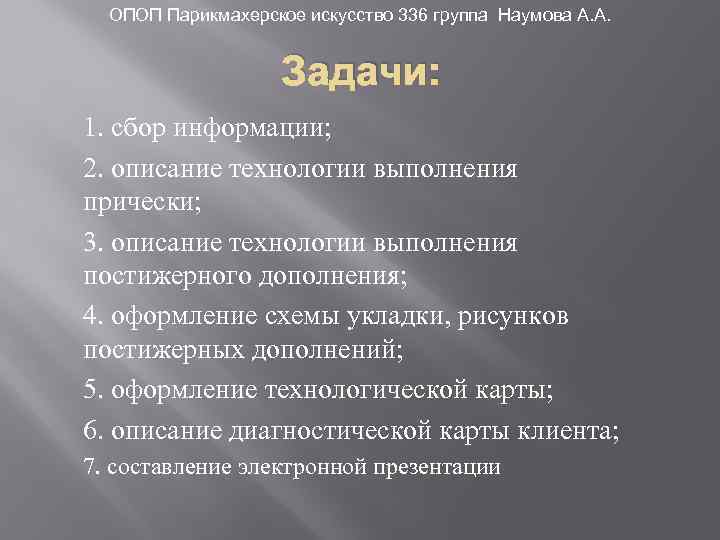 ОПОП Парикмахерское искусство 336 группа Наумова А.А.

Задачи:

1. сбор информации;

2. описание технологии выполнения прически;

3. описание технологии выполнения постижерного дополнения;

4. оформление схемы укладки, рисунков постижерных дополнений;

5. оформление технологической карты;

6. описание диагностической карты клиента;

7. составление электронной презентации